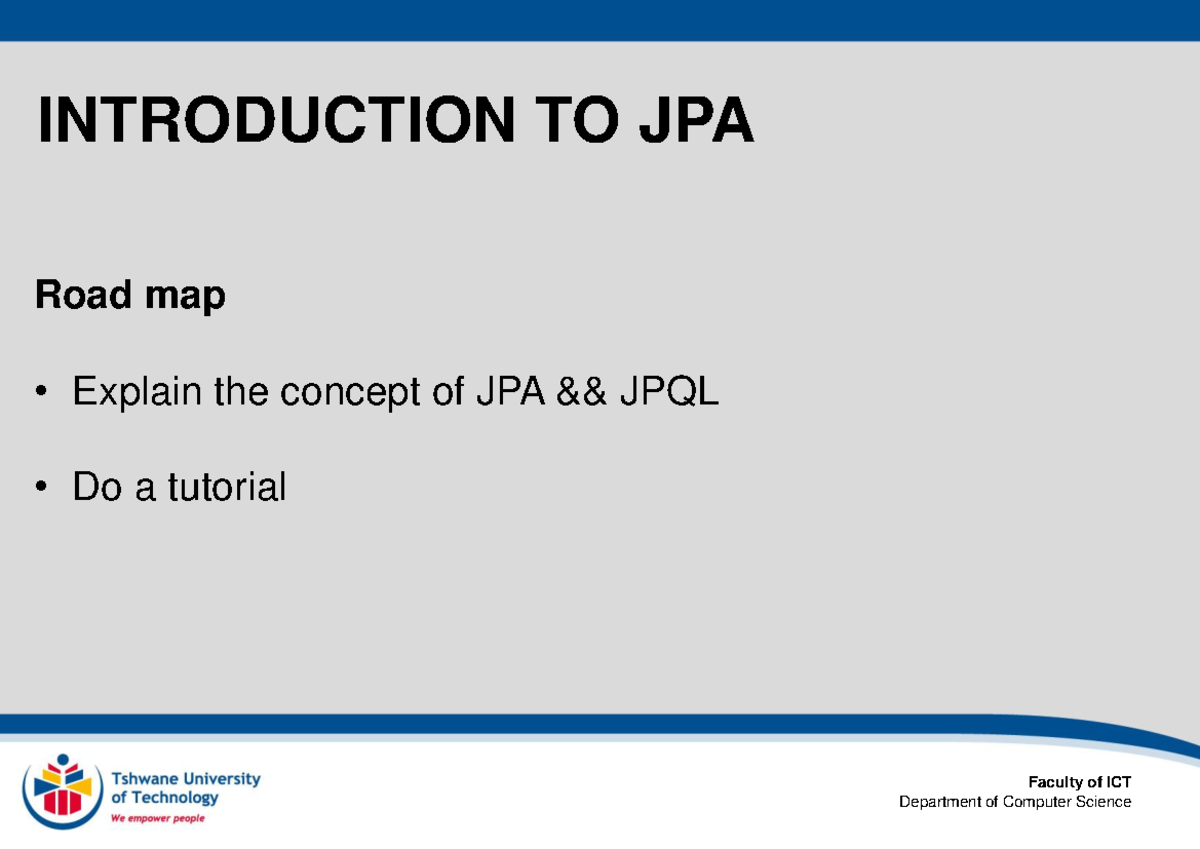 INTRODUCTION TO JPA

Road map

• Explain the concept of JPA && JPQL

• Do a tutorial

Tshwane University of Technology
We empower people

Faculty of ICT
Department of Computer Science